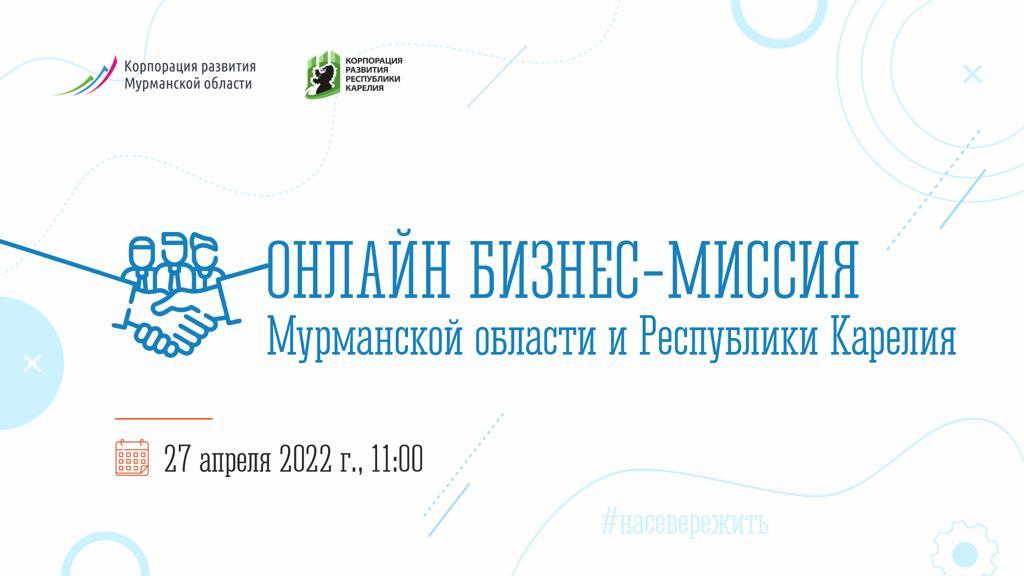 Корпорация развития
Мурманской области

КОРПОРАЦИЯ
РАЗВИТИЯ
РЕСПУБЛИКИ
КАРЕЛИЯ

ОНЛАЙН БИЗНЕС-МИССИЯ
Мурманской области и Республики Карелия

27 апреля 2022 г., 11:00

#насевережить